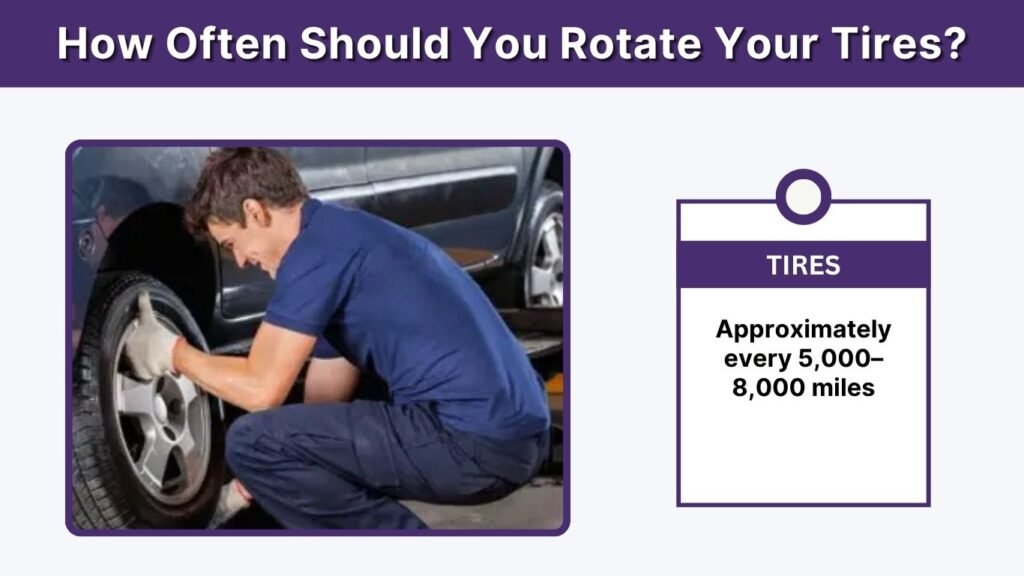 How Often Should You Rotate Your Tires?

TIRES

Approximately every 5,000–8,000 miles